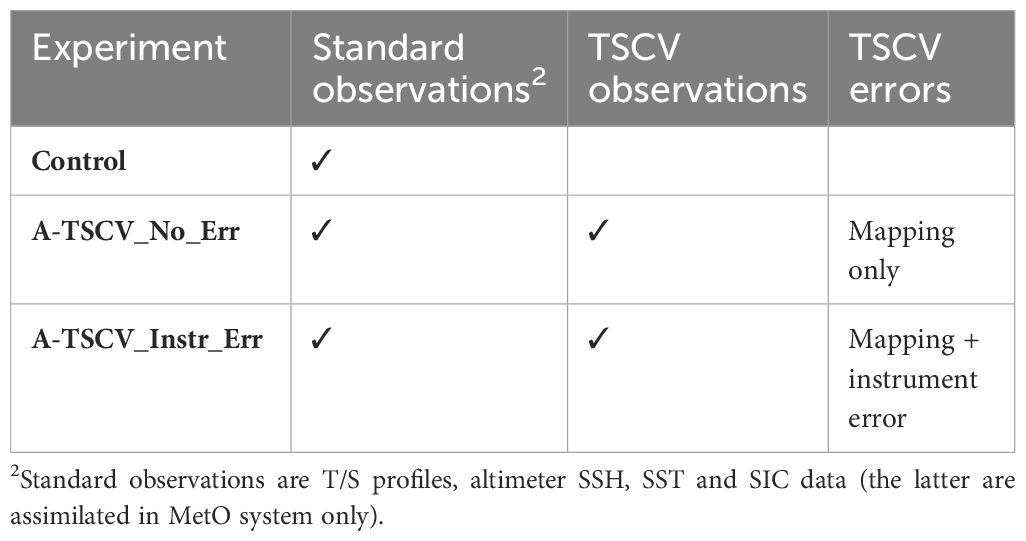 | Experiment | Standard observations$^2$ | TSCV observations | TSCV errors |
|---|---|---|---|
| **Control** | ✓ | | |
| **A-TSCV_No_Err** | ✓ | ✓ | Mapping only |
| **A-TSCV_Instr_Err** | ✓ | ✓ | Mapping + instrument error |

$^2$Standard observations are T/S profiles, altimeter SSH, SST and SIC data (the latter are assimilated in MetO system only).